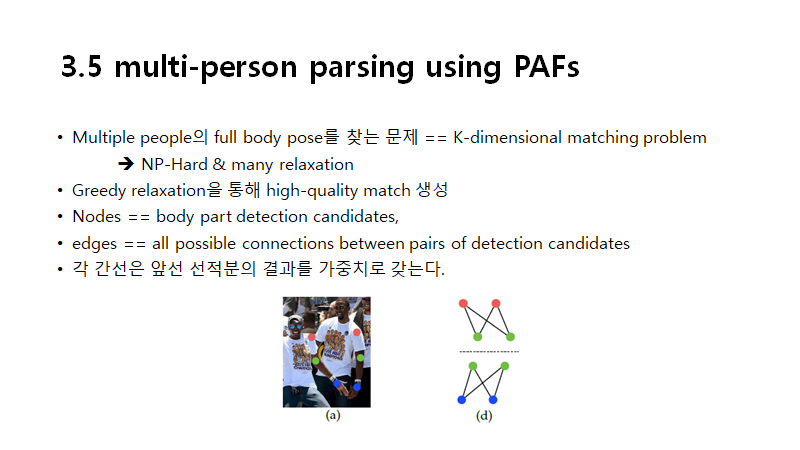 3.5 multi-person parsing using PAFs

• Multiple people의 full body pose를 찾는 문제 == K-dimensional matching problem

➔ NP-Hard & many relaxation

• Greedy relaxation을 통해 high-quality match 생성
• Nodes == body part detection candidates,
• edges == all possible connections between pairs of detection candidates
• 각 간선은 앞선 선적분의 결과를 가중치로 갖는다.

(a)

(d)